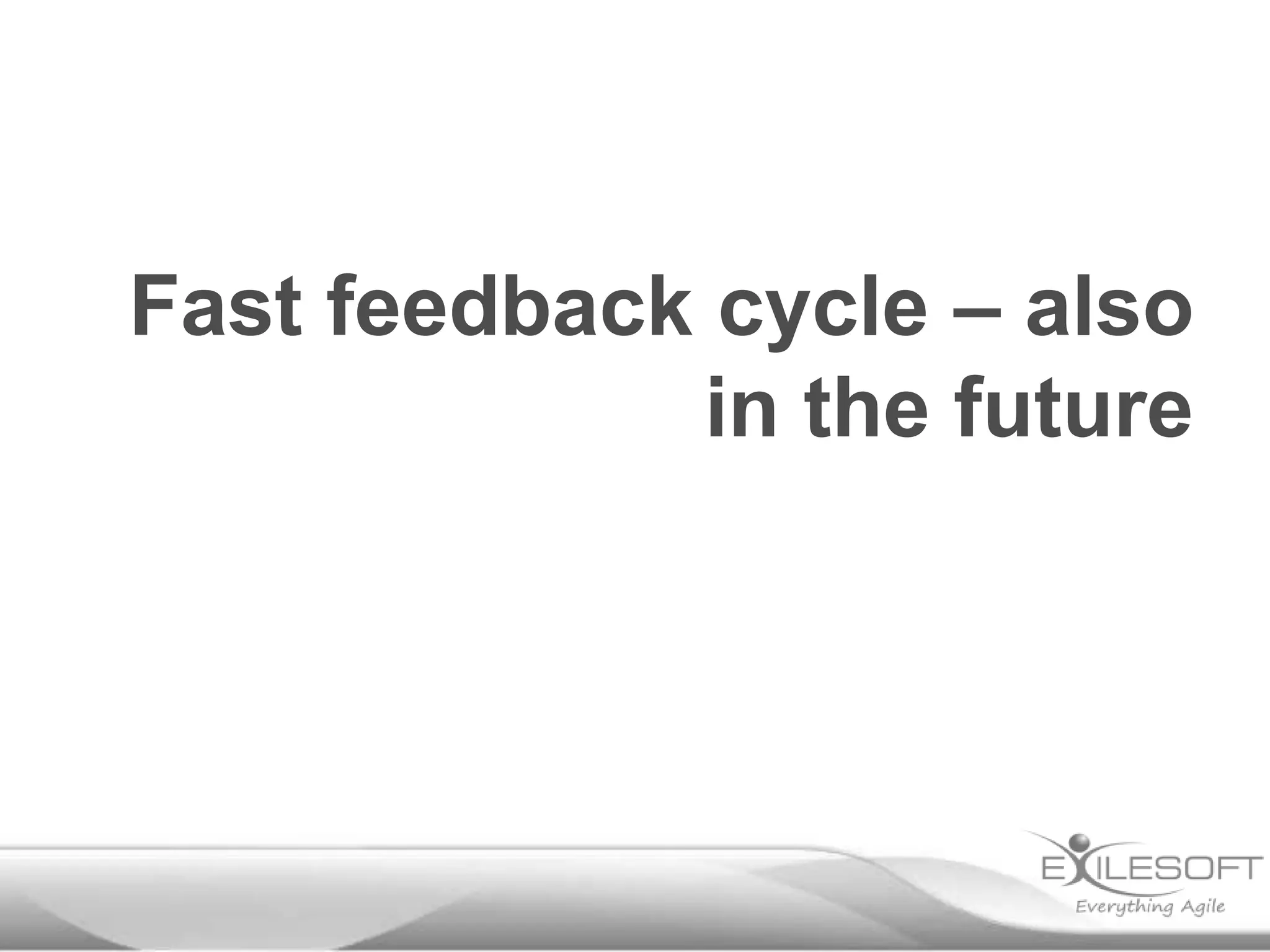 Fast feedback cycle – also in the future

EXILESOFT
Everything Agile